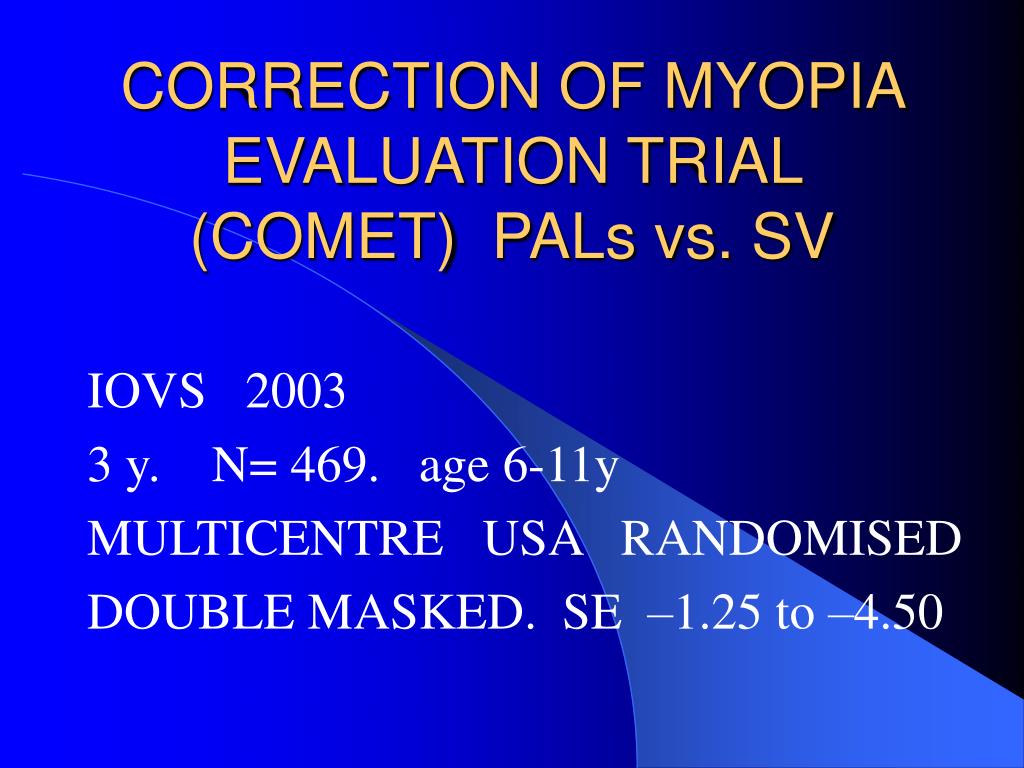 CORRECTION OF MYOPIA EVALUATION TRIAL (COMET) PALs vs. SV

IOVS 2003

3 y. N= 469. age 6-11y

MULTICENTRE USA RANDOMISED

DOUBLE MASKED. SE –1.25 to –4.50